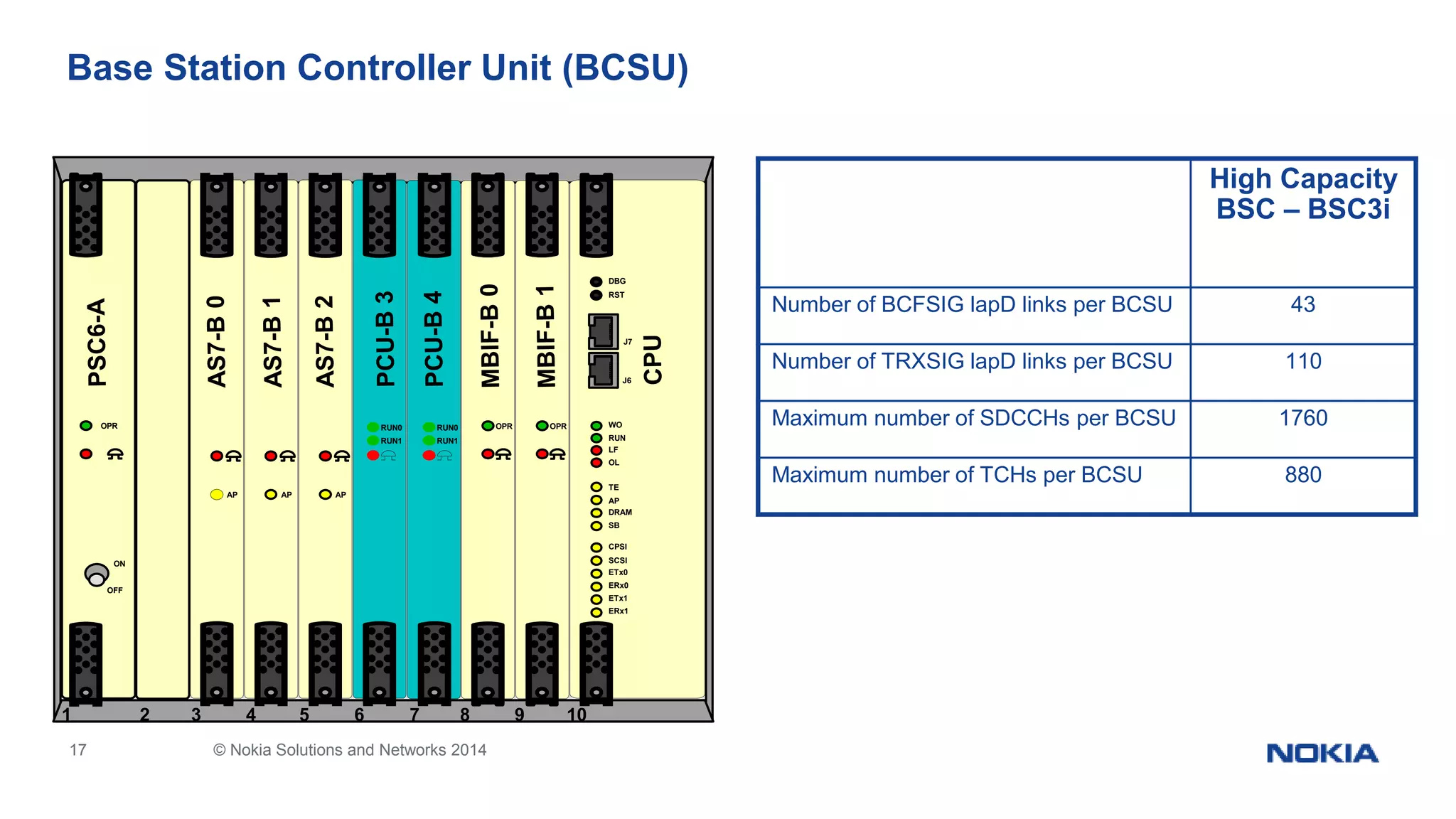 Base Station Controller Unit (BCSU)

PSC6-A
OPR
ON
OFF

AS7-B 0
AP

AS7-B 1
AP

AS7-B 2
AP

PCU-B 3
RUN0
RUN1

PCU-B 4
RUN0
RUN1

MBIF-B 0
OPR

MBIF-B 1
OPR

CPU
DBG
RST
J7
J6
WO
RUN
LF
OL
TE
AP
DRAM
SB
CPSI
SCSI
ETx0
ERx0
ETx1
ERx1

1 2 3 4 5 6 7 8 9 10

| | High Capacity BSC – BSC3i |
|---|---|
| Number of BCFSIG lapD links per BCSU | 43 |
| Number of TRXSIG lapD links per BCSU | 110 |
| Maximum number of SDCCHs per BCSU | 1760 |
| Maximum number of TCHs per BCSU | 880 |

17 © Nokia Solutions and Networks 2014

NOKIA